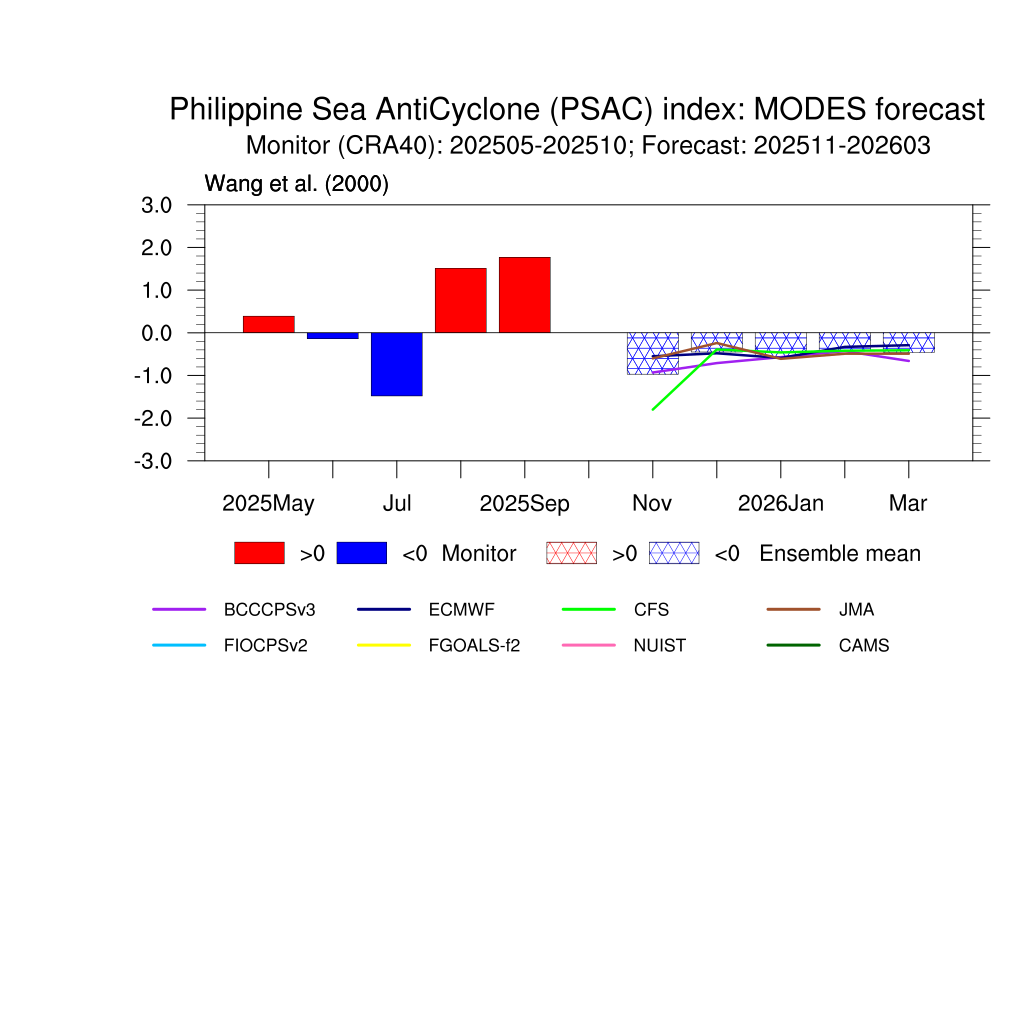 Philippine Sea AntiCyclone (PSAC) index: MODES forecast
Monitor (CRA40): 202505-202510; Forecast: 202511-202603

Wang et al. (2000)

3.0
2.0
1.0
0.0
-1.0
-2.0
-3.0

2025May
Jul
2025Sep
Nov
2026Jan
Mar

>0 <0 Monitor >0 <0 Ensemble mean

BCCCPSv3
ECMWF
CFS
JMA
FIOCPSv2
FGOALS-f2
NUIST
CAMS